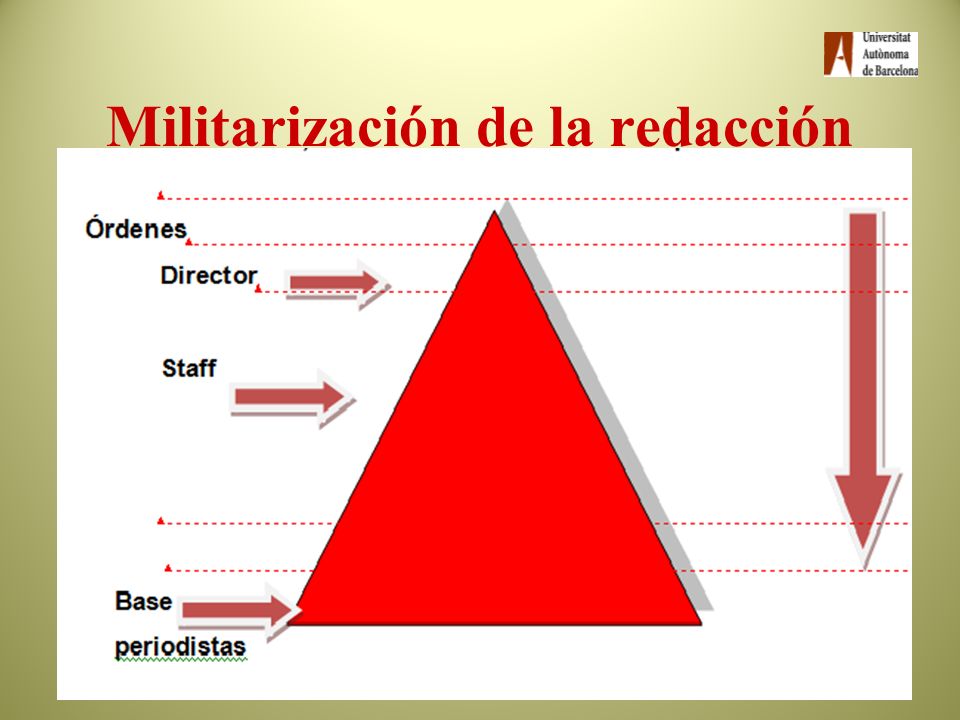 Universitat Autònoma de Barcelona

Militarización de la redacción

Órdenes

Director

Staff

Base

periodistas